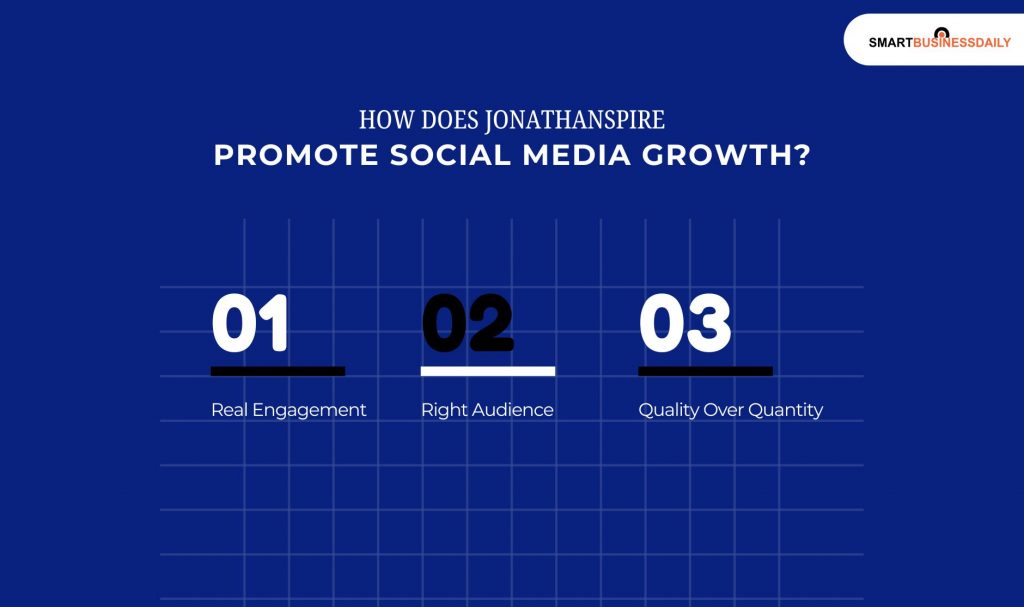 SMARTBUSINESSDAILY

HOW DOES JONATHANSPIRE
PROMOTE SOCIAL MEDIA GROWTH?

01
Real Engagement

02
Right Audience

03
Quality Over Quantity